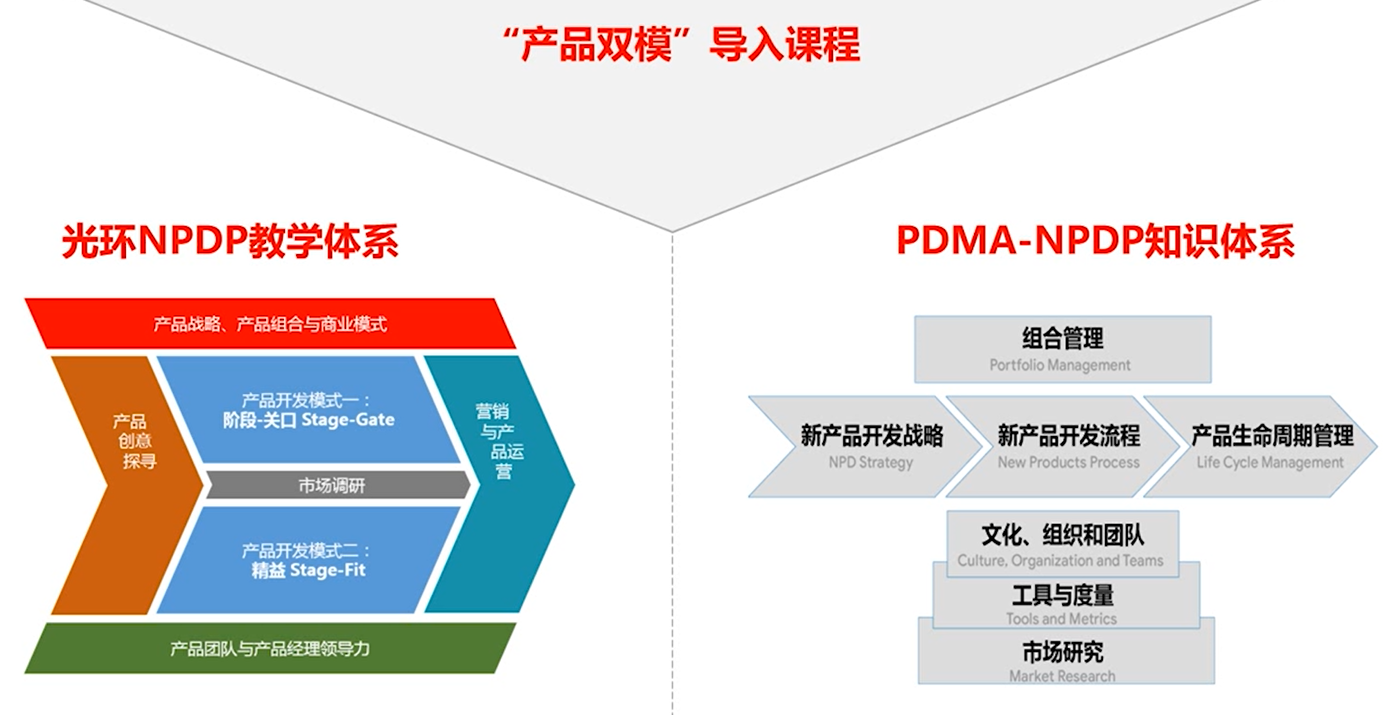 “产品双模”导入课程

光环NPDP教学体系

产品战略、产品组合与商业模式

产品创意探寻

产品开发模式一：
阶段-关口 Stage-Gate

市场调研

产品开发模式二：
精益 Stage-Fit

营销与产品运营

产品团队与产品经理领导力

PDMA-NPDP知识体系

组合管理
Portfolio Management

新产品开发战略
NPD Strategy

新产品开发流程
New Products Process

产品生命周期管理
Life Cycle Management

文化、组织和团队
Culture, Organization and Teams

工具与度量
Tools and Metrics

市场研究
Market Research